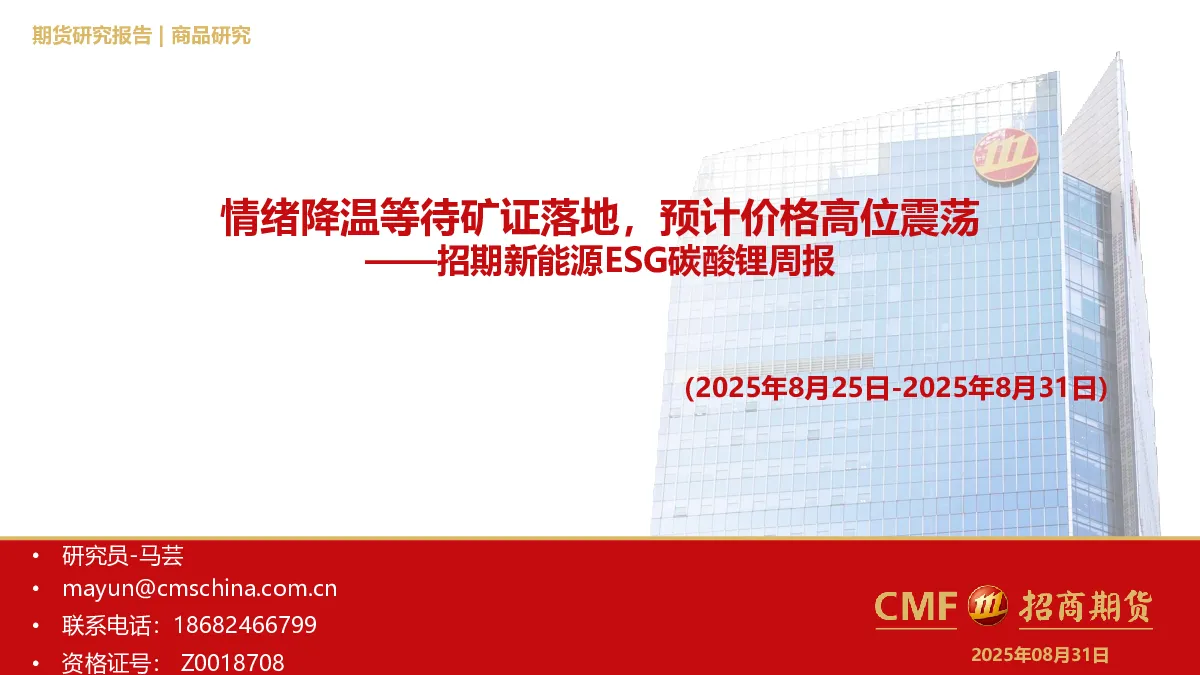 期货研究报告 | 商品研究

情绪降温等待矿证落地，预计价格高位震荡
——招期新能源ESG碳酸锂周报

(2025年8月25日-2025年8月31日)

• 研究员-马芸
• mayun@cmschina.com.cn
• 联系电话：18682466799
• 资格证号： Z0018708

CMF 招商期货

2025年08月31日